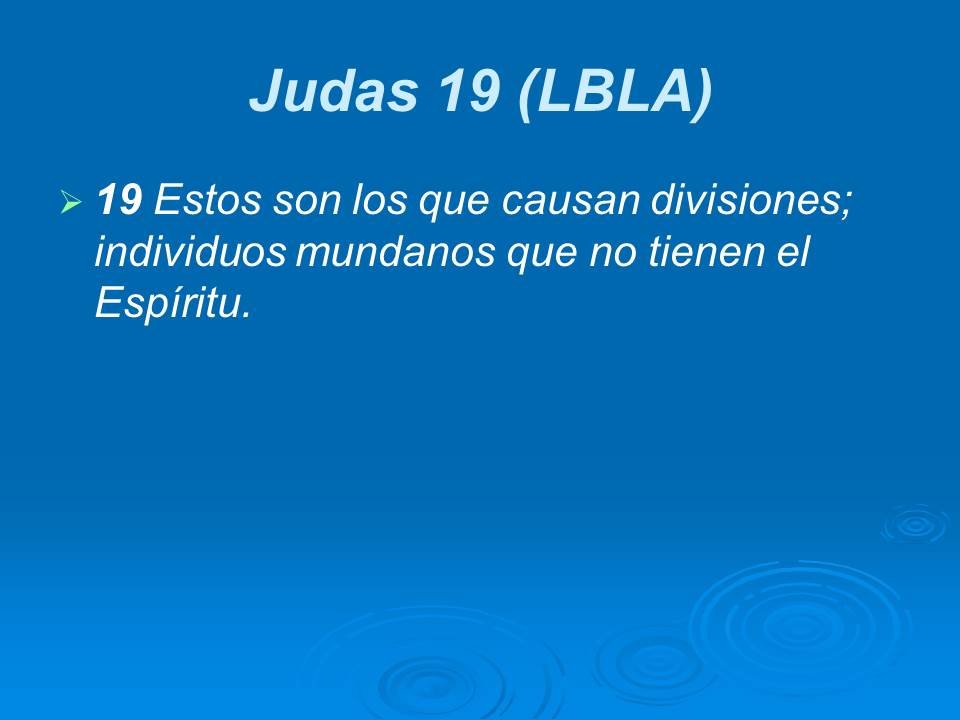 Judas 19 (LBLA)

19 Estos son los que causan divisiones; individuos mundanos que no tienen el Espíritu.